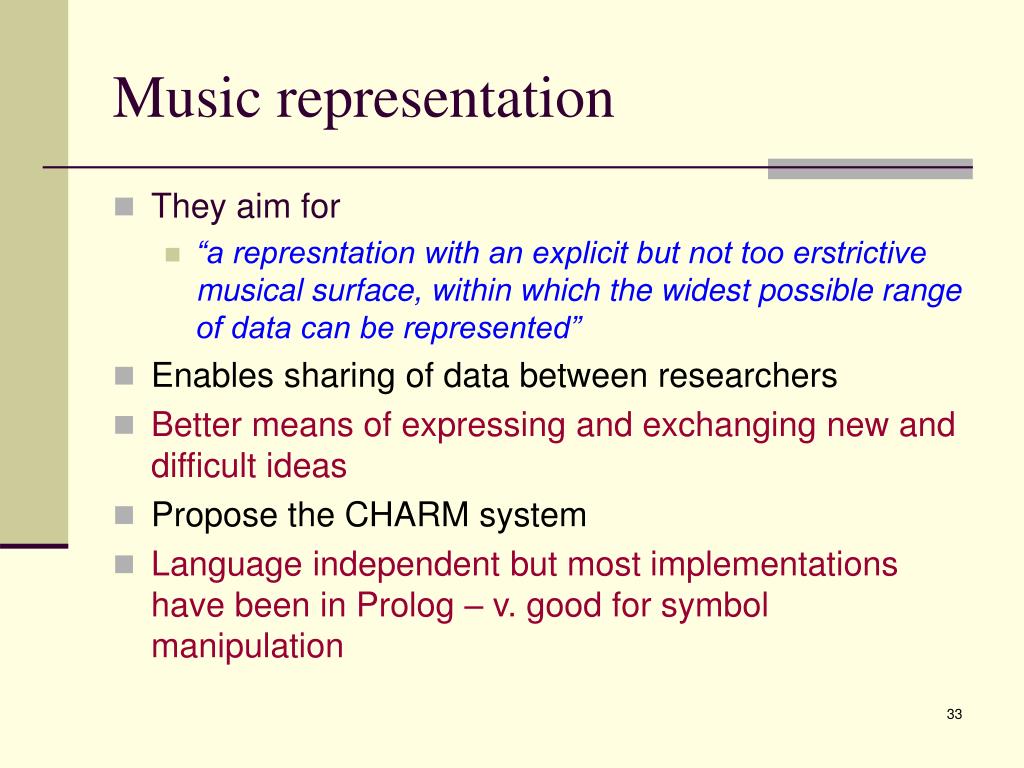 Music representation

They aim for

“a represntation with an explicit but not too erstrictive musical surface, within which the widest possible range of data can be represented”

Enables sharing of data between researchers

Better means of expressing and exchanging new and difficult ideas

Propose the CHARM system

Language independent but most implementations have been in Prolog – v. good for symbol manipulation

33